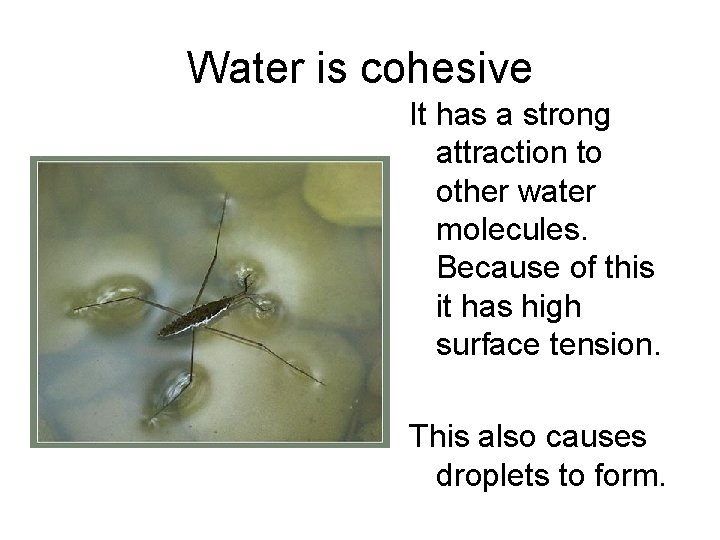 Water is cohesive

It has a strong attraction to other water molecules. Because of this it has high surface tension.

This also causes droplets to form.